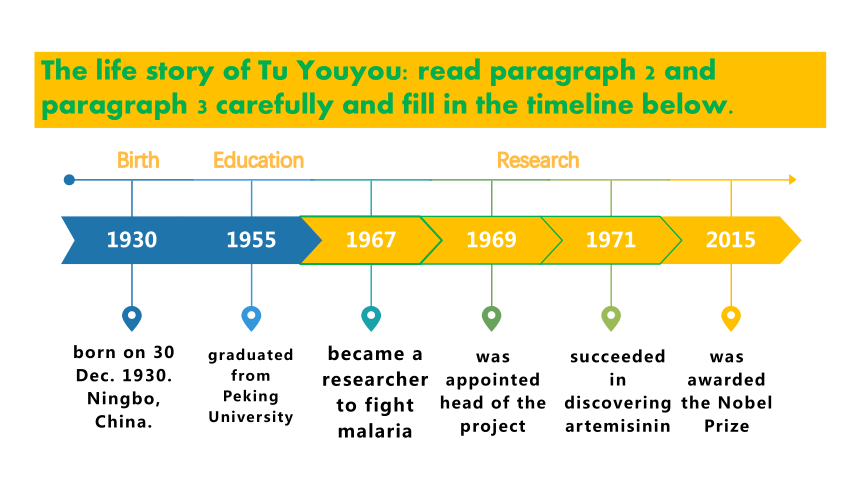 The life story of Tu Youyou: read paragraph 2 and paragraph 3 carefully and fill in the timeline below.

Birth

Education

Research

1930

1955

1967

1969

1971

2015

born on 30 Dec. 1930. Ningbo, China.

graduated from Peking University

became a researcher to fight malaria

was appointed head of the project

succeeded in discovering artemisinin

was awarded the Nobel Prize